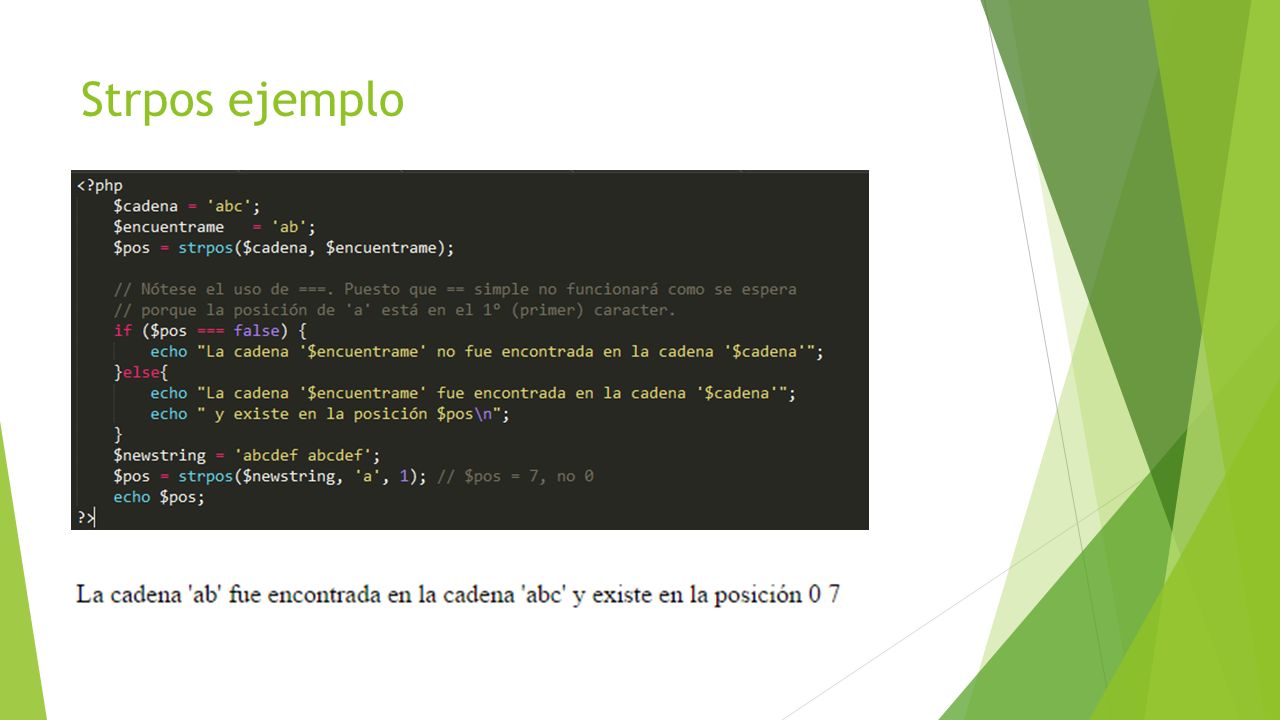 Strpos ejemplo

<?php
    $cadena = 'abc';
    $encuentrame   = 'ab';
    $pos = strpos($cadena, $encuentrame);

    // Nótese el uso de ===. Puesto que == simple no funcionará como se espera
    // porque la posición de 'a' está en el 1º (primer) caracter.
    if ($pos === false) {
        echo "La cadena '$encuentrame' no fue encontrada en la cadena '$cadena'";
    }else{
        echo "La cadena '$encuentrame' fue encontrada en la cadena '$cadena'";
        echo " y existe en la posición $pos\n";
    }
    $newstring = 'abcdef abcdef';
    $pos = strpos($newstring, 'a', 1); // $pos = 7, no 0
    echo $pos;
?>

La cadena 'ab' fue encontrada en la cadena 'abc' y existe en la posición 0 7